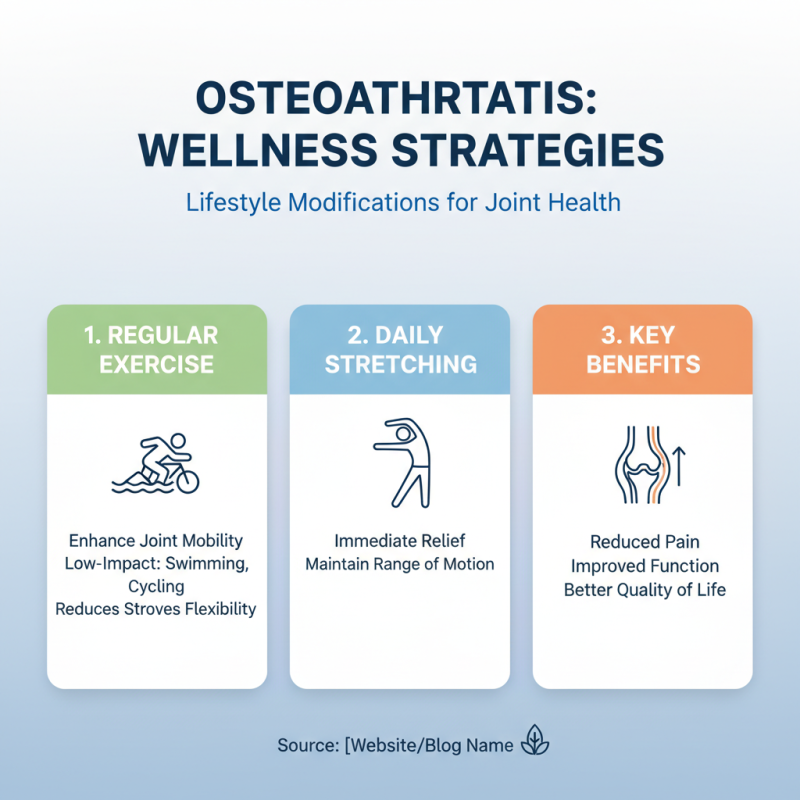 OSTEOATHRTATIS: WELLNESS STRATEGIES

Lifestyle Modifications for Joint Health

1. REGULAR EXERCISE

Enhance Joint Mobility
Low-Impact: Swimming, Cycling
Reduces Stroves Flexibility

2. DAILY STRETCHING

Immediate Relief
Maintain Range of Motion

3. KEY BENEFITS

Reduced Pain
Improved Function
Better Quality of Life

Source: [Website/Blog Name